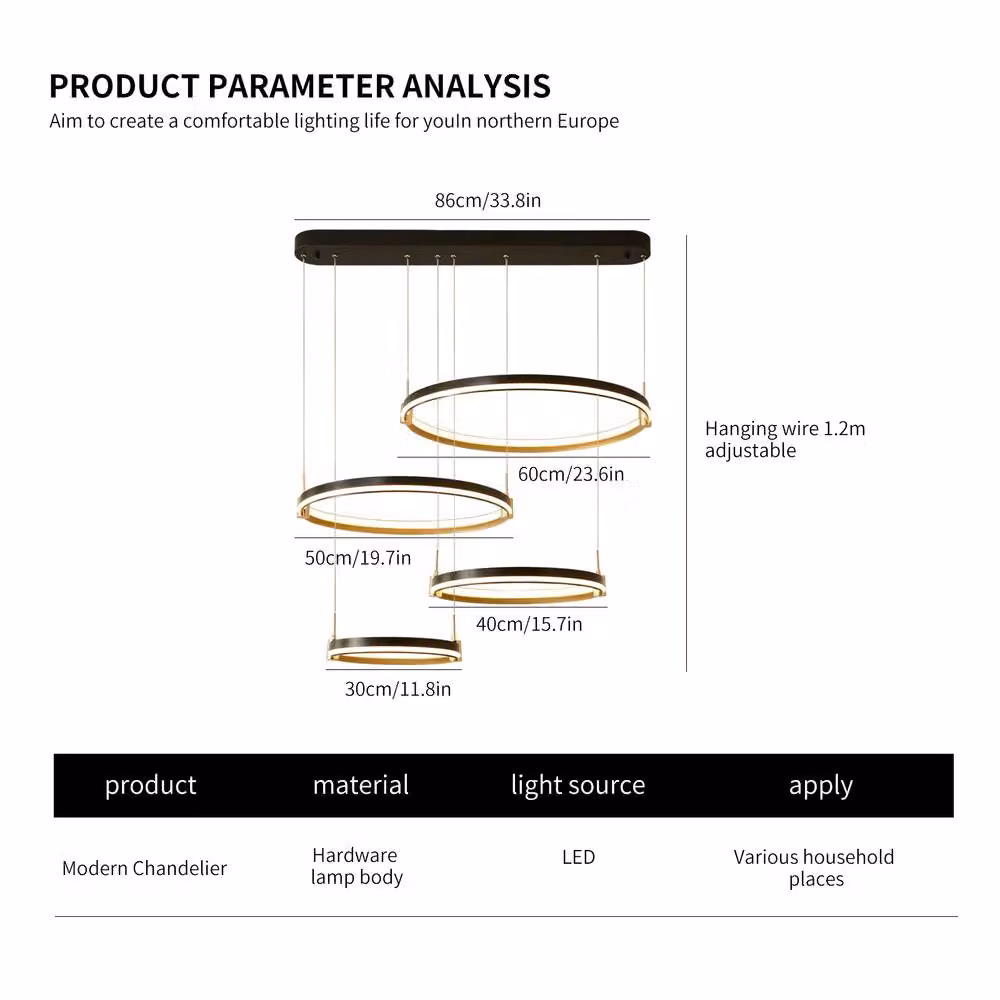 PRODUCT PARAMETER ANALYSIS
Aim to create a comfortable lighting life for youIn northern Europe

86cm/33.8in

Hanging wire 1.2m adjustable

60cm/23.6in

50cm/19.7in

40cm/15.7in

30cm/11.8in

| product | material | light source | apply |
|---|---|---|---|
| Modern Chandelier | Hardware lamp body | LED | Various household places |